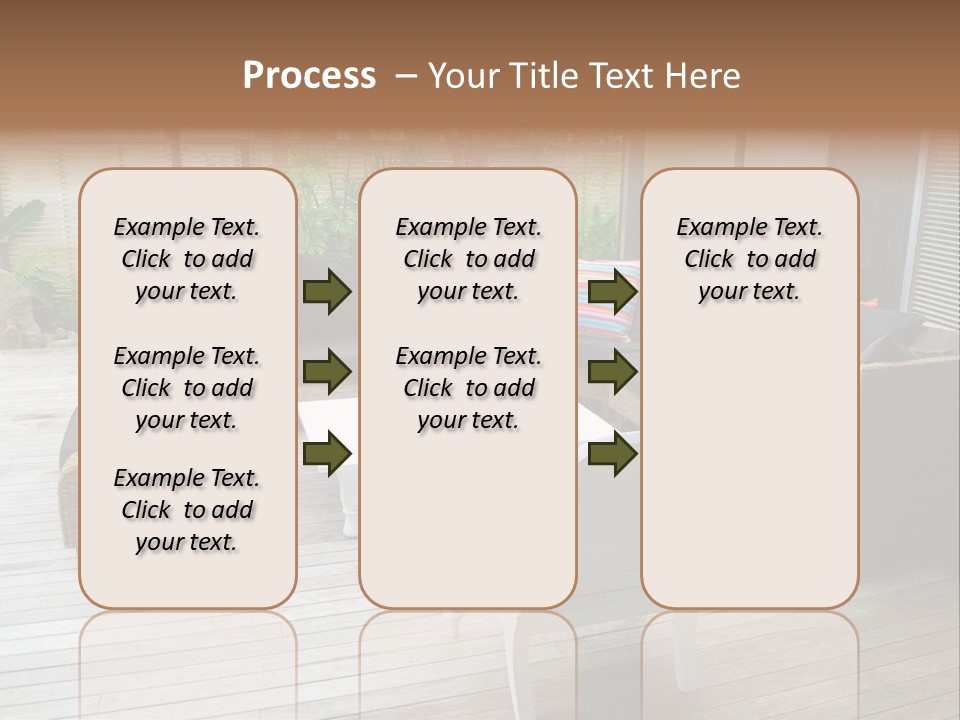 Process – Your Title Text Here

Example Text. Click to add your text.

Example Text. Click to add your text.

Example Text. Click to add your text.

Example Text. Click to add your text.

Example Text. Click to add your text.

Example Text. Click to add your text.